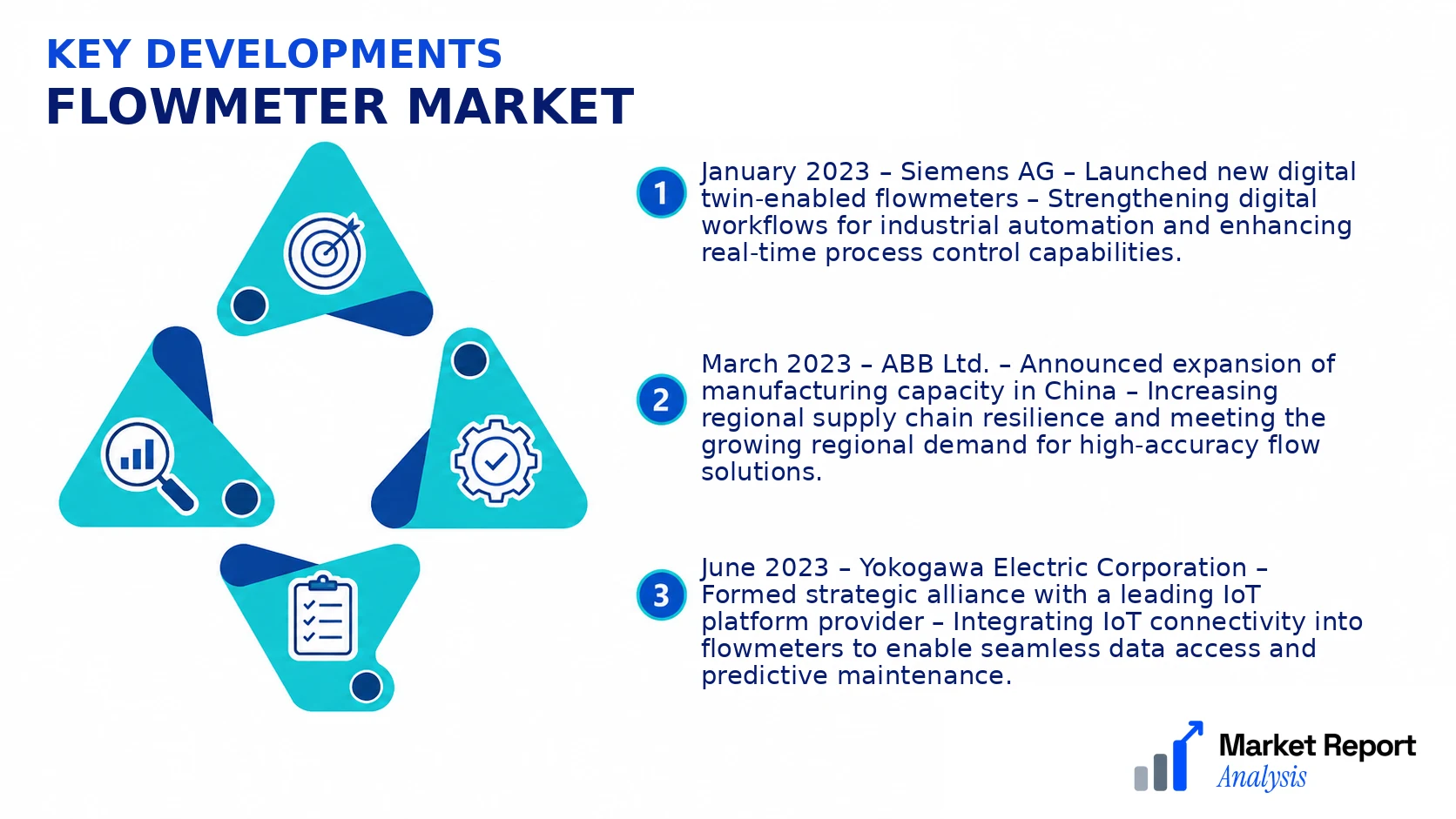 KEY DEVELOPMENTS
FLOWMETER MARKET

1 January 2023 – Siemens AG – Launched new digital twin-enabled flowmeters – Strengthening digital workflows for industrial automation and enhancing real-time process control capabilities.

2 March 2023 – ABB Ltd. – Announced expansion of manufacturing capacity in China – Increasing regional supply chain resilience and meeting the growing regional demand for high-accuracy flow solutions.

3 June 2023 – Yokogawa Electric Corporation – Formed strategic alliance with a leading IoT platform provider – Integrating IoT connectivity into flowmeters to enable seamless data access and predictive maintenance.

Market Report Analysis